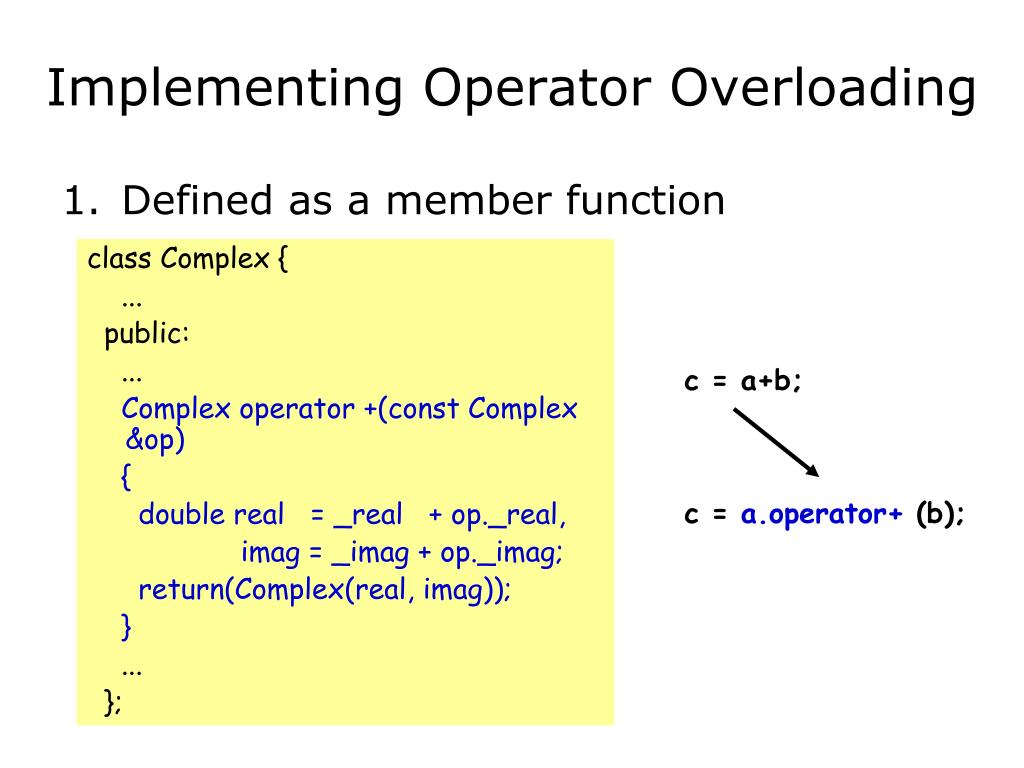 Implementing Operator Overloading

1. Defined as a member function

class Complex {
...
public:
...
Complex operator +(const Complex &op)
{
double real = _real + op._real,
imag = _imag + op._imag;
return(Complex(real, imag));
}
...
};

c = a+b;

c = a.operator+ (b);